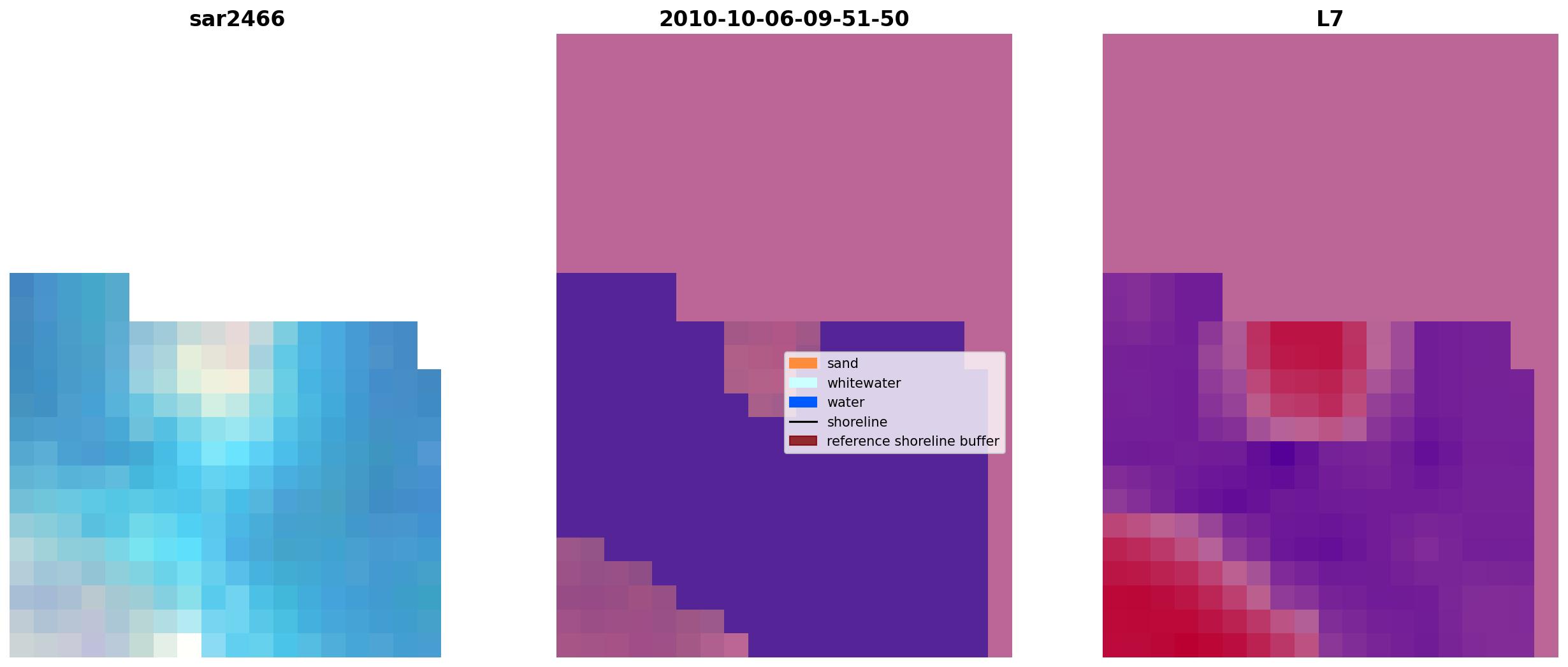 sar2466

2010-10-06-09-51-50

sand
whitewater
water
shoreline
reference shoreline buffer

L7